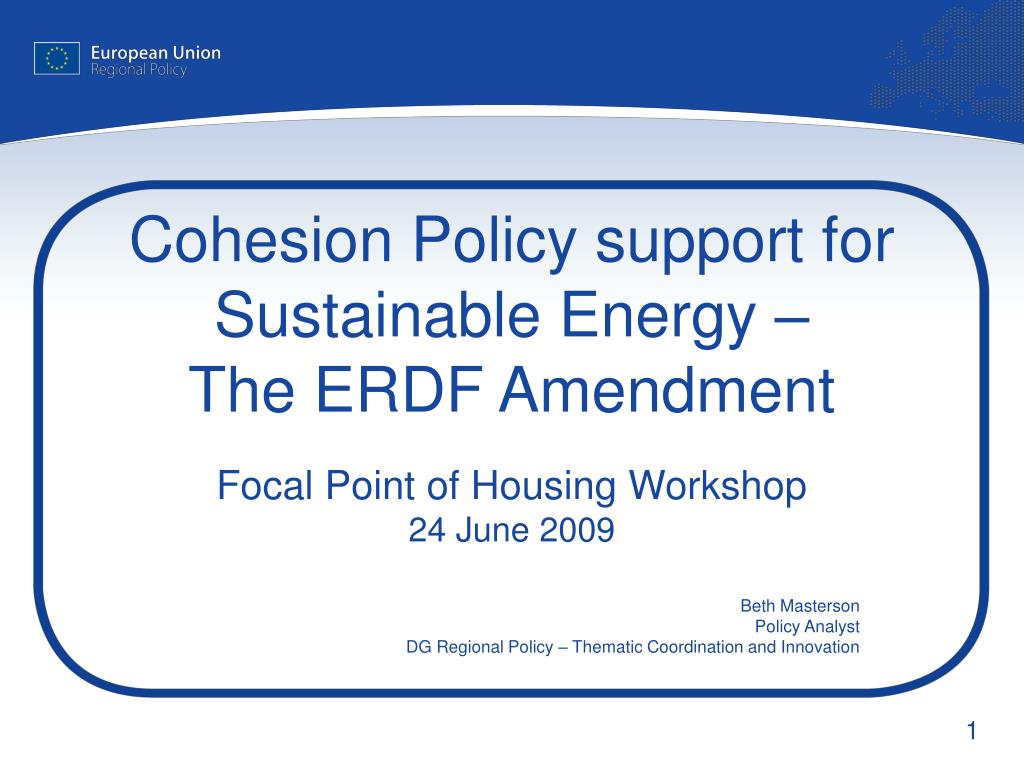 European Union
Regional Policy

Cohesion Policy support for Sustainable Energy –
The ERDF Amendment

Focal Point of Housing Workshop
24 June 2009

Beth Masterson
Policy Analyst
DG Regional Policy – Thematic Coordination and Innovation

1